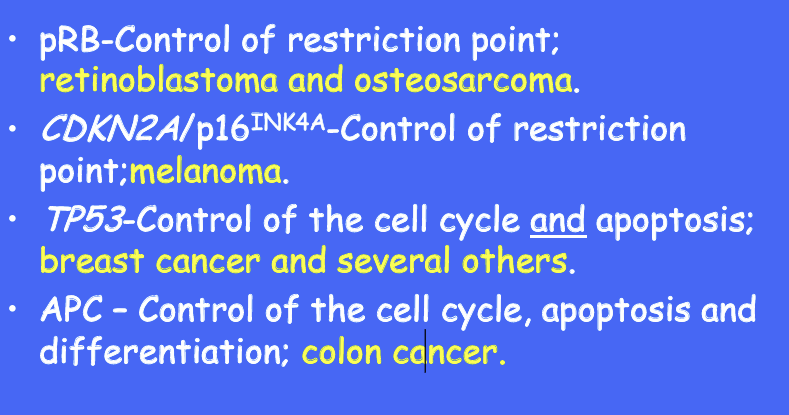 • pRB-Control of restriction point; retinoblastoma and osteosarcoma.

• CDKN2A/p16$^{INK4A}$-Control of restriction point;melanoma.

• TP53-Control of the cell cycle and apoptosis; breast cancer and several others.

• APC – Control of the cell cycle, apoptosis and differentiation; colon cancer.